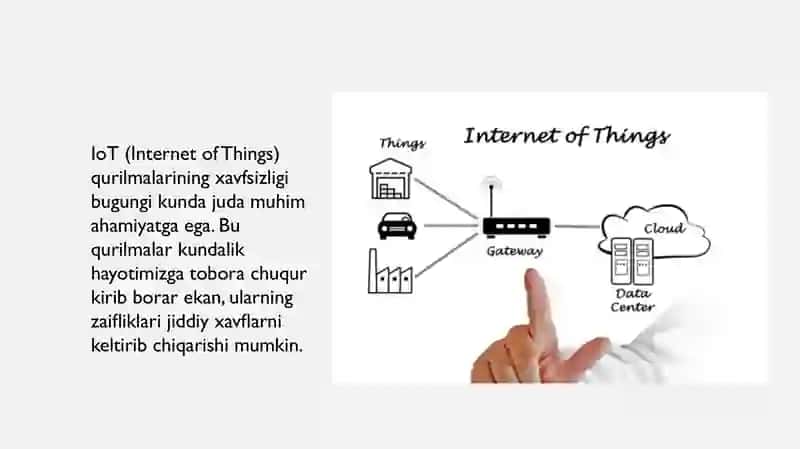 IoT (Internet of Things) qurilmalarining xavfsizligi bugungi kunda juda muhim ahamiyatga ega. Bu qurilmalar kundalik hayotimizga tobora chuqur kirib borar ekan, ularning zaifliklari jiddiy xavflarni keltirib chiqarishi mumkin.

Internet of Things

Things

Gateway

Cloud

Data Center